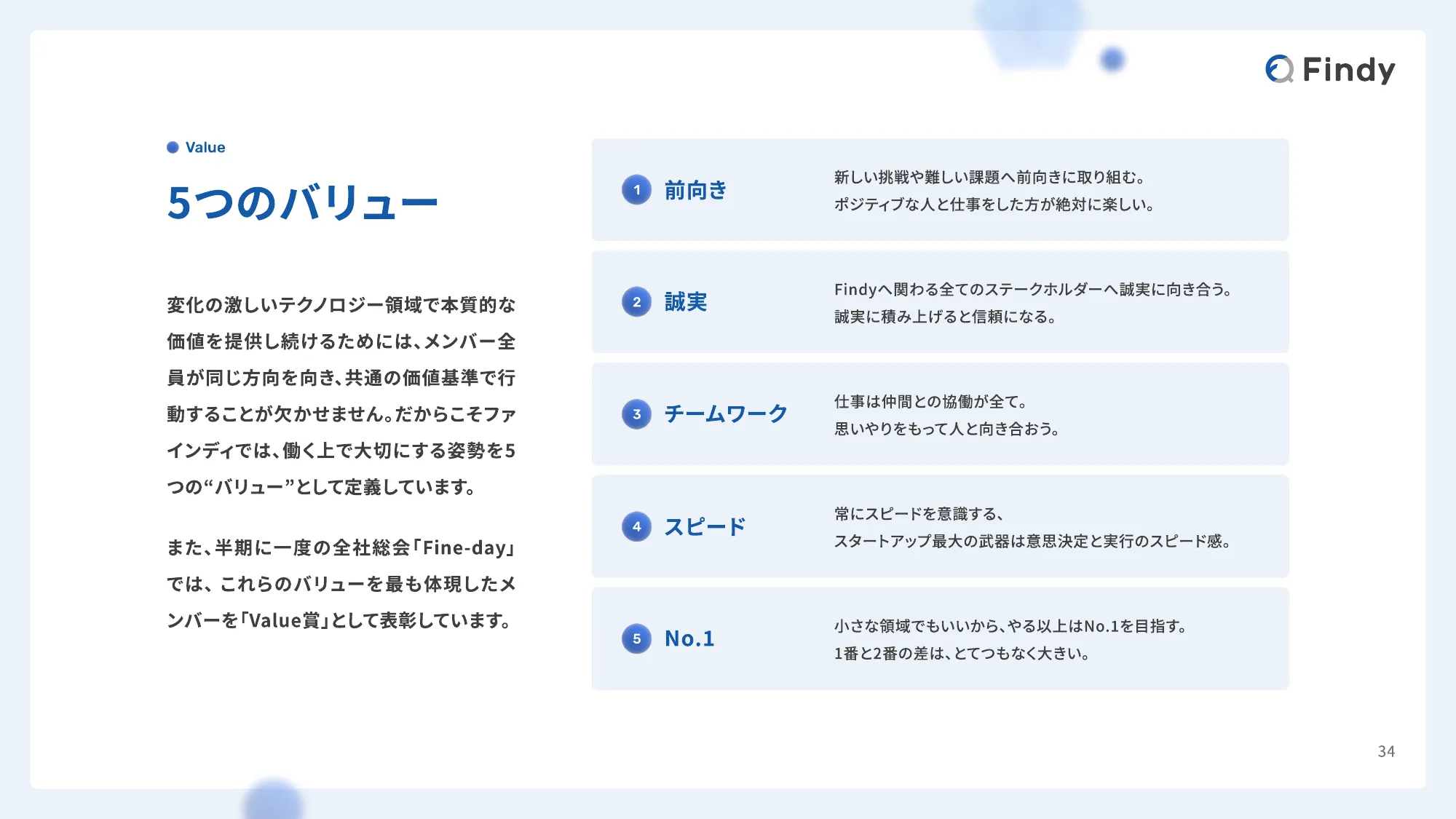 Findy

Value

5つのバリュー

変化の激しいテクノロジー領域で本質的な価値を提供し続けるためには、メンバー全員が同じ方向を向き、共通の価値基準で行動することが欠かせません。だからこそファインディでは、働く上で大切にする姿勢を5つの“バリュー”として定義しています。

また、半期に一度の全社総会「Fine-day」では、これらのバリューを最も体現したメンバーを「Value賞」として表彰しています。

1 前向き
新しい挑戦や難しい課題へ前向きに取り組む。
ポジティブな人と仕事をした方が絶対に楽しい。

2 誠実
Findyへ関わる全てのステークホルダーへ誠実に向き合う。
誠実に積み上げると信頼になる。

3 チームワーク
仕事は仲間との協働が全て。
思いやりをもって人と向き合おう。

4 スピード
常にスピードを意識する、
スタートアップ最大の武器は意思決定と実行のスピード感。

5 No.1
小さな領域でもいいから、やる以上はNo.1を目指す。
1番と2番の差は、とてつもなく大きい。

34